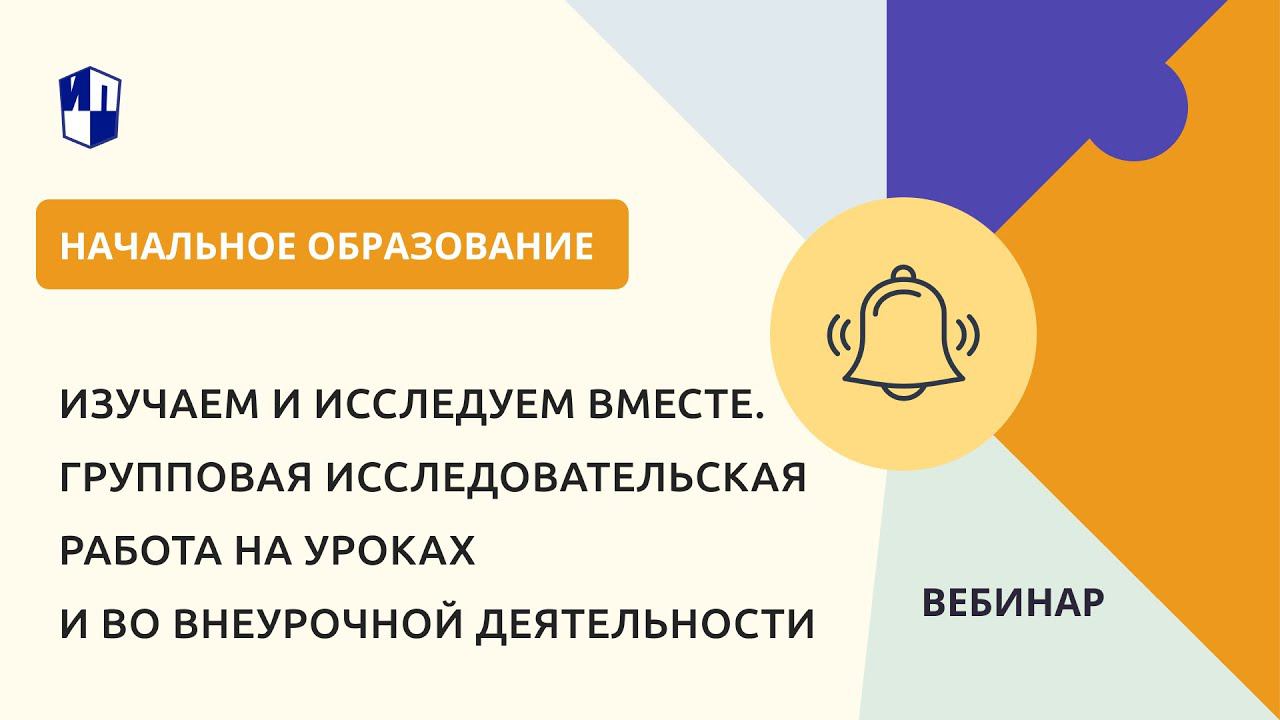 ИП

НАЧАЛЬНОЕ ОБРАЗОВАНИЕ

ИЗУЧАЕМ И ИССЛЕДУЕМ ВМЕСТЕ. ГРУППОВАЯ ИССЛЕДОВАТЕЛЬСКАЯ РАБОТА НА УРОКАХ И ВО ВНЕУРОЧНОЙ ДЕЯТЕЛЬНОСТИ

ВЕБИНАР